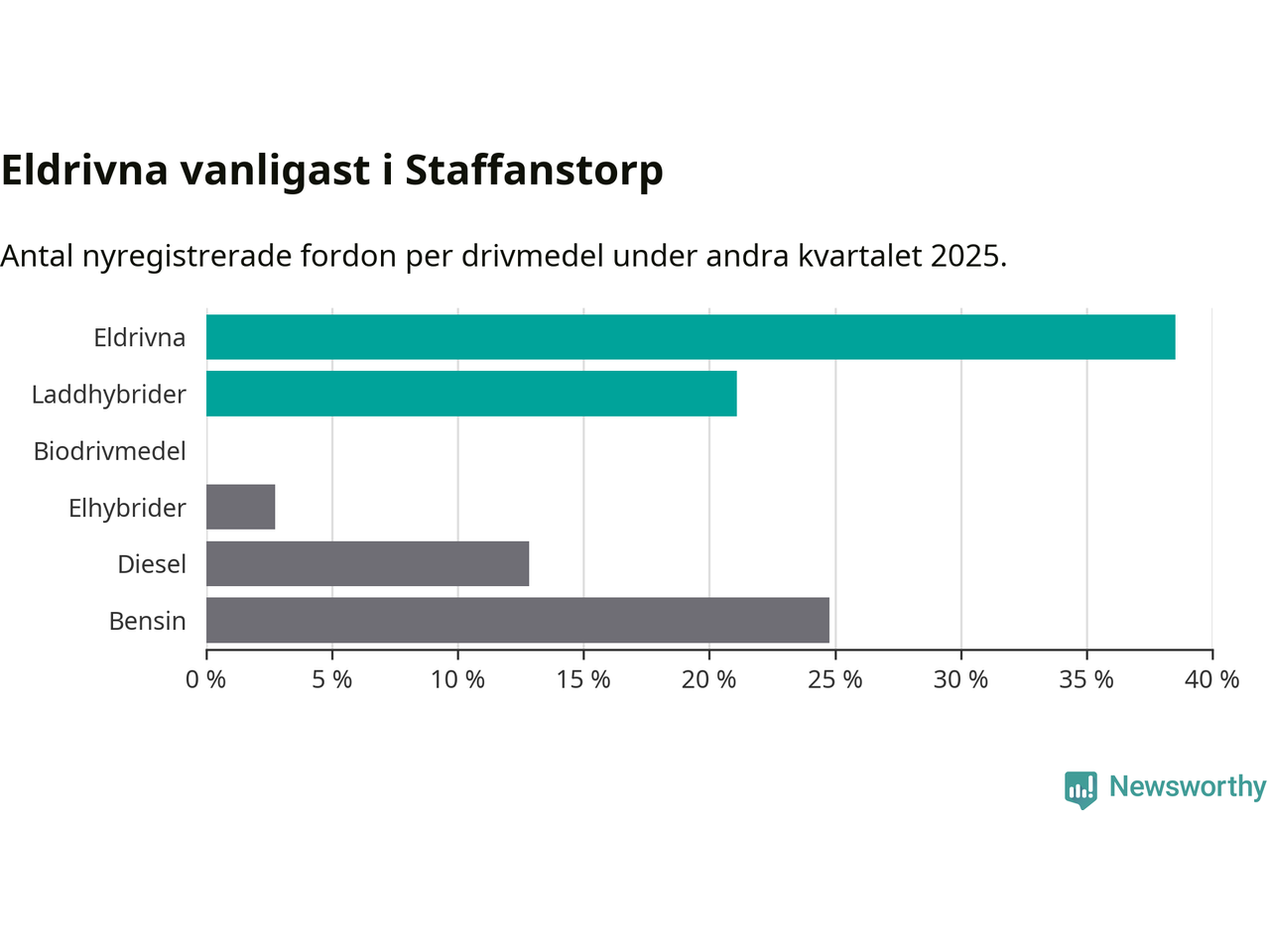 Eldrivna vanligast i Staffanstorp

Antal nyregistrerade fordon per drivmedel under andra kvartalet 2025.

Eldrivna
Laddhybrider
Biodrivmedel
Elhybrider
Diesel
Bensin

0 % 5 % 10 % 15 % 20 % 25 % 30 % 35 % 40 %

Newsworthy